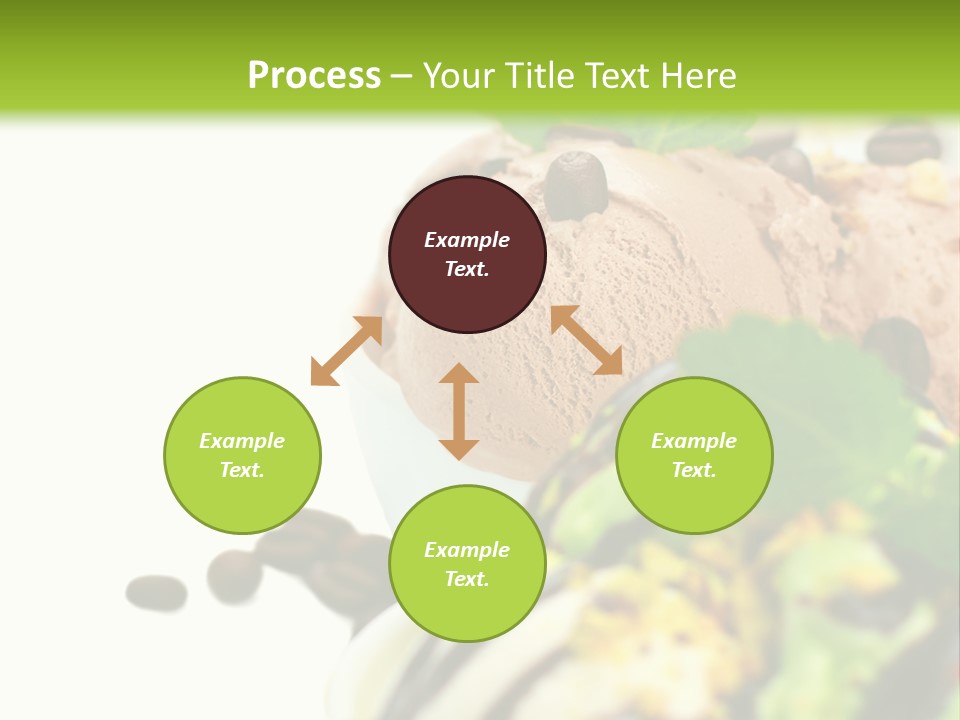 Process – Your Title Text Here

Example Text.

Example Text.

Example Text.

Example Text.